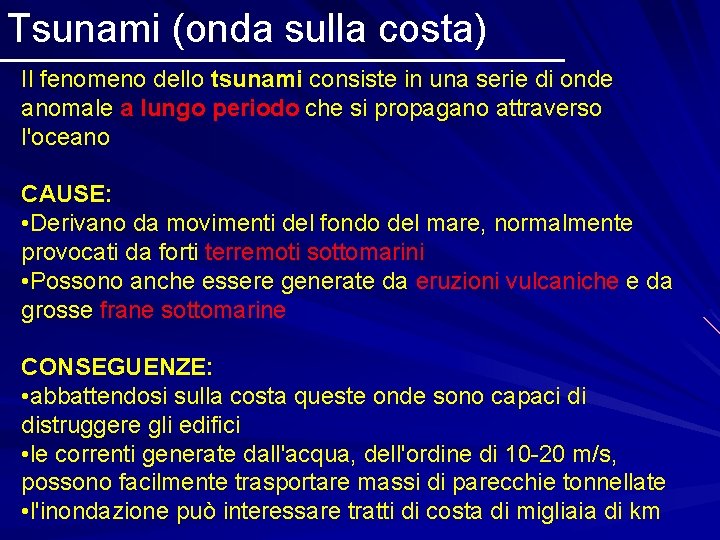 Tsunami (onda sulla costa)

Il fenomeno dello tsunami consiste in una serie di onde anomale a lungo periodo che si propagano attraverso l'oceano

CAUSE:
•Derivano da movimenti del fondo del mare, normalmente provocati da forti terremoti sottomarini
•Possono anche essere generate da eruzioni vulcaniche e da grosse frane sottomarine

CONSEGUENZE:
•abbattendosi sulla costa queste onde sono capaci di distruggere gli edifici
•le correnti generate dall'acqua, dell'ordine di 10-20 m/s, possono facilmente trasportare massi di parecchie tonnellate
•l'inondazione può interessare tratti di costa di migliaia di km